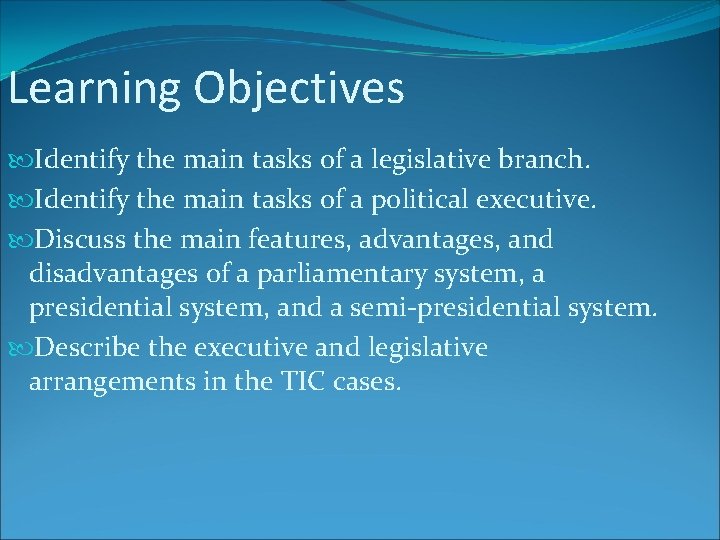 Learning Objectives

Identify the main tasks of a legislative branch.

Identify the main tasks of a political executive.

Discuss the main features, advantages, and disadvantages of a parliamentary system, a presidential system, and a semi-presidential system.

Describe the executive and legislative arrangements in the TIC cases.